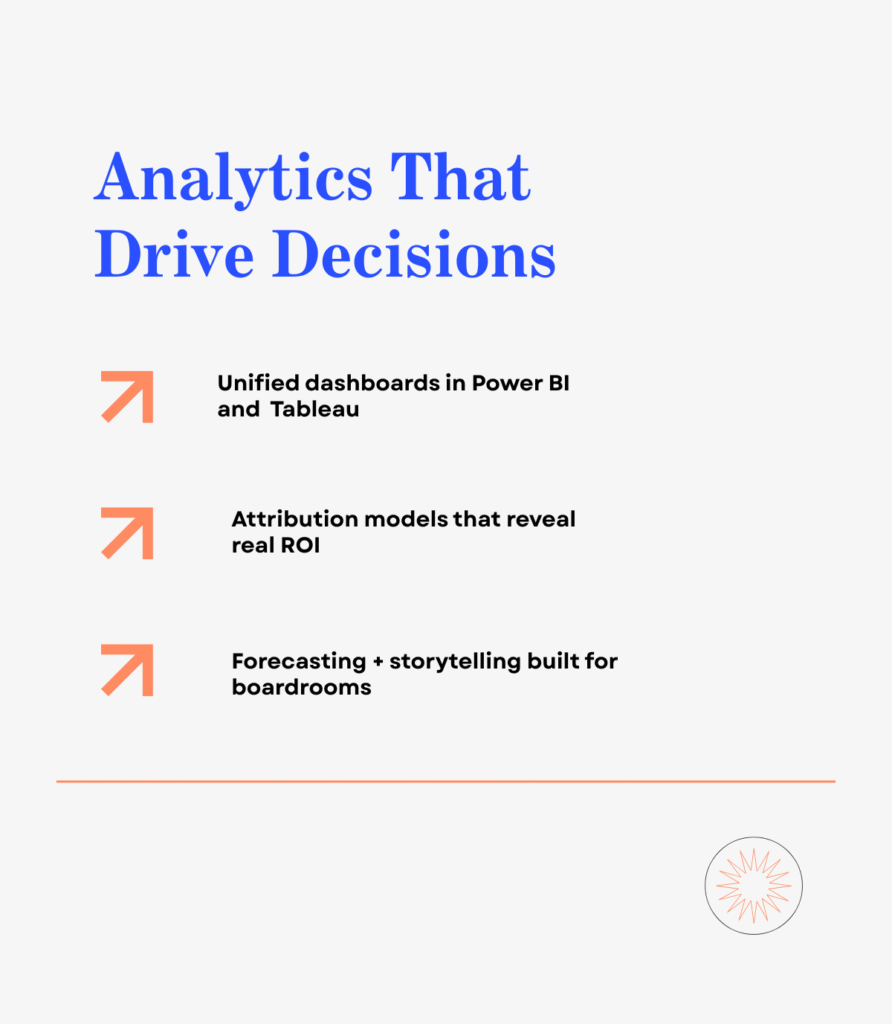 Analytics That Drive Decisions

Unified dashboards in Power BI and Tableau

Attribution models that reveal real ROI

Forecasting + storytelling built for boardrooms